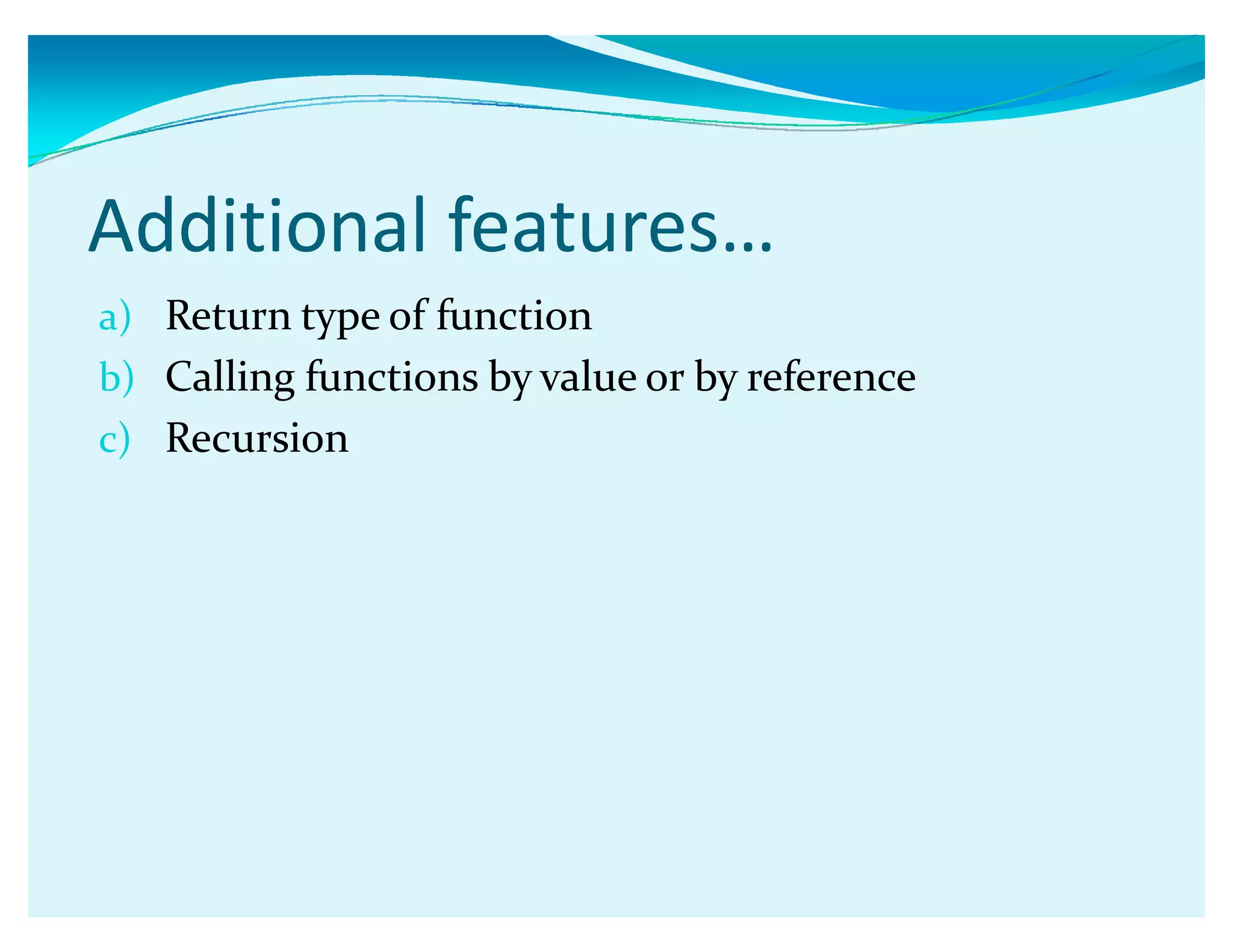 Additional features…

a) Return type of function
b) Calling functions by value or by reference
c) Recursion